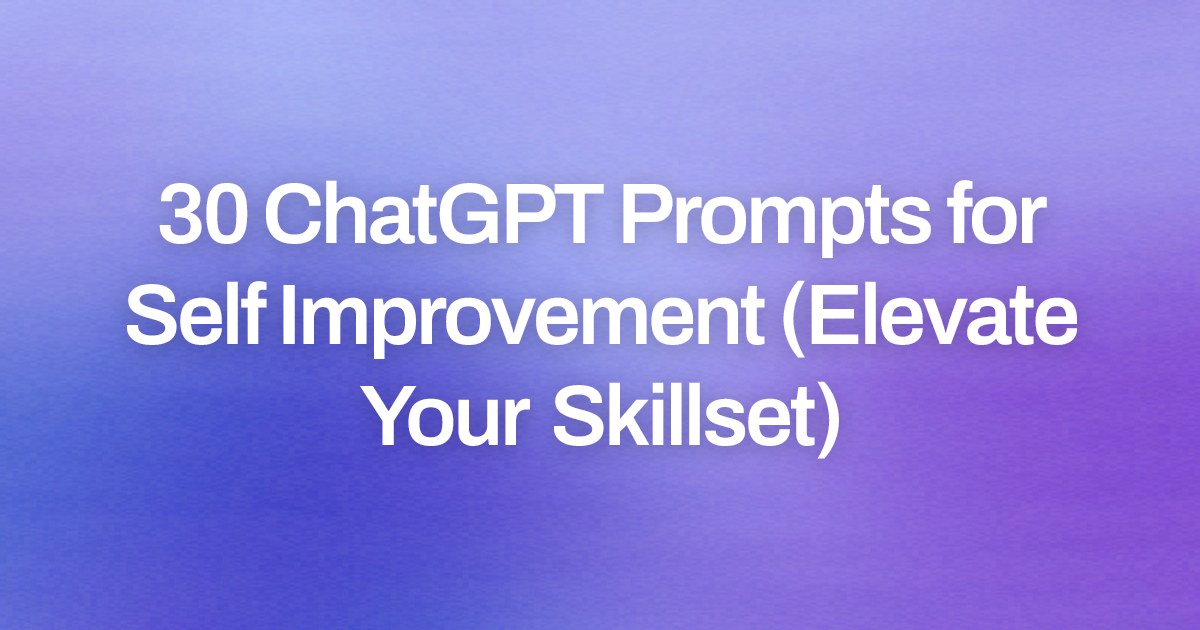 30 ChatGPT Prompts for Self Improvement (Elevate Your Skillset)